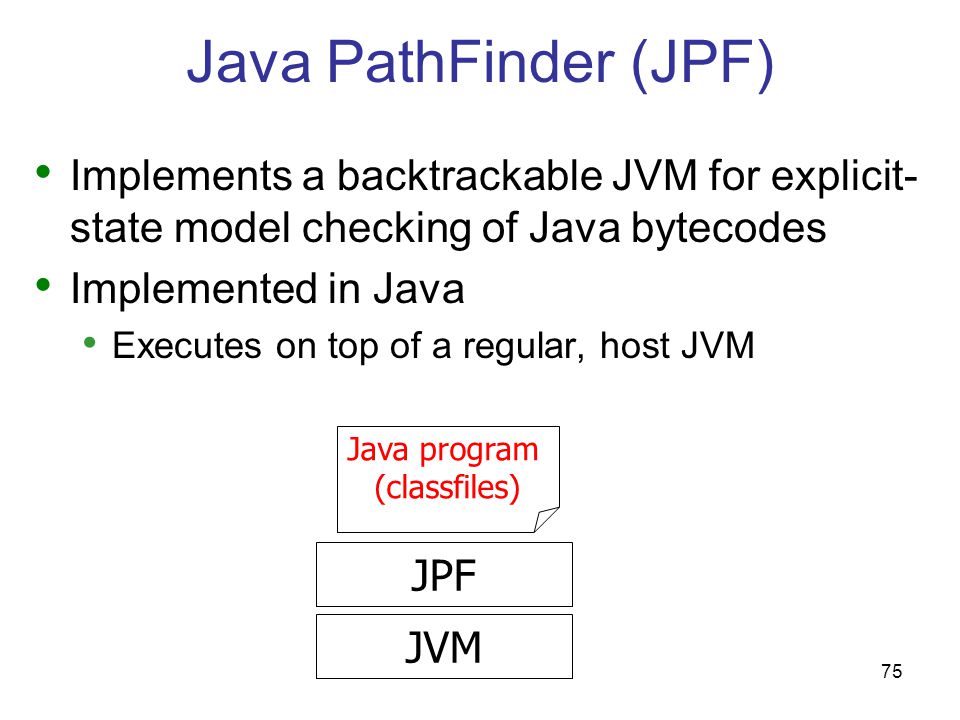 Java PathFinder (JPF)

• Implements a backtrackable JVM for explicit-state model checking of Java bytecodes
• Implemented in Java
  • Executes on top of a regular, host JVM

Java program
(classfiles)

JPF

JVM

75